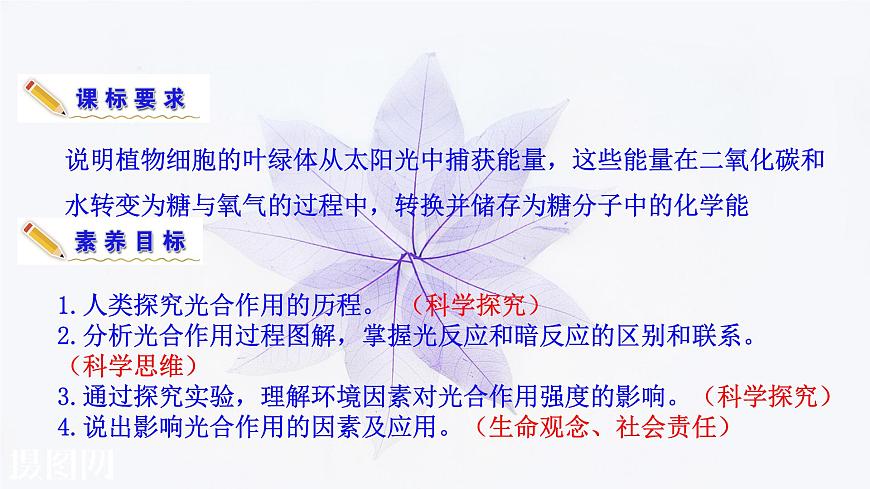 课标要求

说明植物细胞的叶绿体从太阳光中捕获能量，这些能量在二氧化碳和水转变为糖与氧气的过程中，转换并储存为糖分子中的化学能

素养目标

1. 人类探究光合作用的历程。（科学探究）
2. 分析光合作用过程图解，掌握光反应和暗反应的区别和联系。（科学思维）
3. 通过探究实验，理解环境因素对光合作用强度的影响。（科学探究）
4. 说出影响光合作用的因素及应用。（生命观念、社会责任）

摄图网